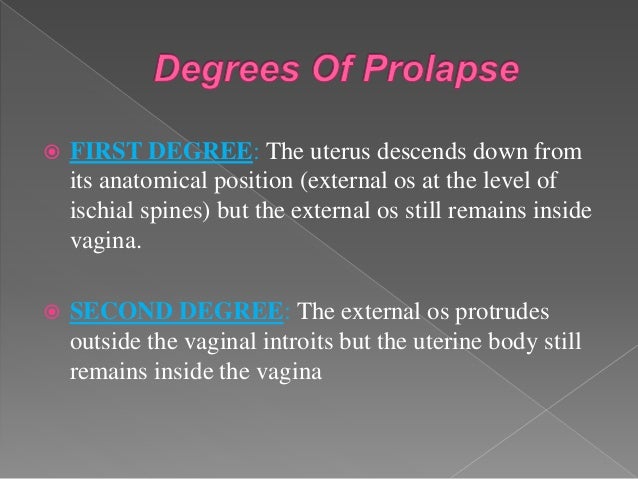 Degrees Of Prolapse

FIRST DEGREE: The uterus descends down from its anatomical position (external os at the level of ischial spines) but the external os still remains inside vagina.

SECOND DEGREE: The external os protrudes outside the vaginal introits but the uterine body still remains inside the vagina